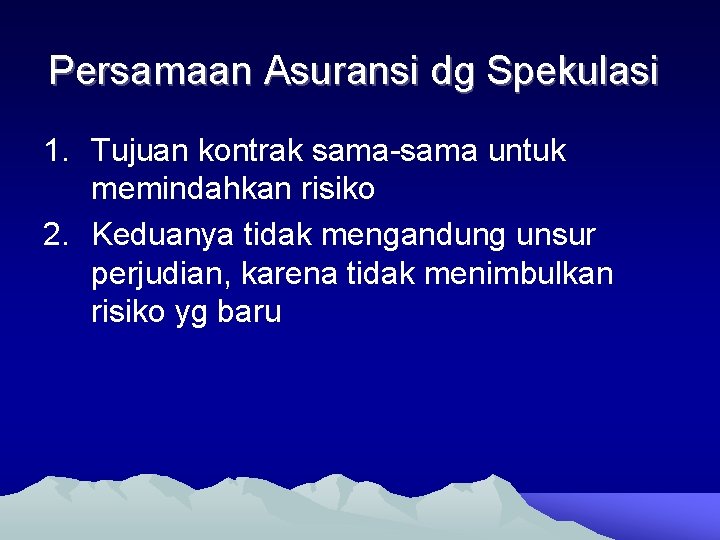 Persamaan Asuransi dg Spekulasi

1. Tujuan kontrak sama-sama untuk memindahkan risiko
2. Keduanya tidak mengandung unsur perjudian, karena tidak menimbulkan risiko yg baru